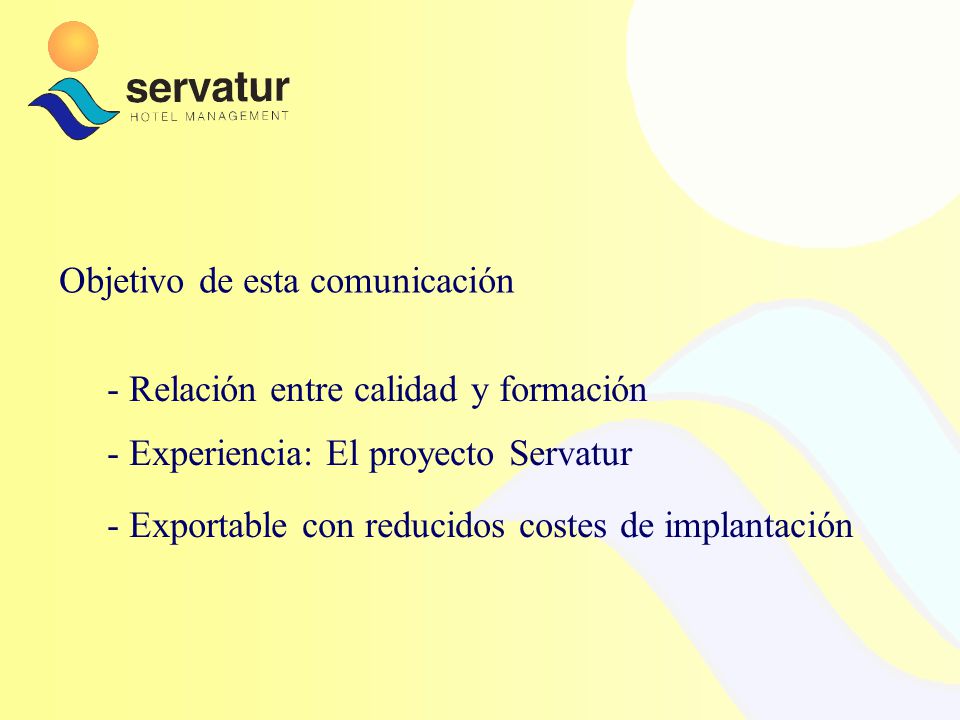 servatur
HOTEL MANAGEMENT

Objetivo de esta comunicación

- Relación entre calidad y formación
- Experiencia: El proyecto Servatur
- Exportable con reducidos costes de implantación